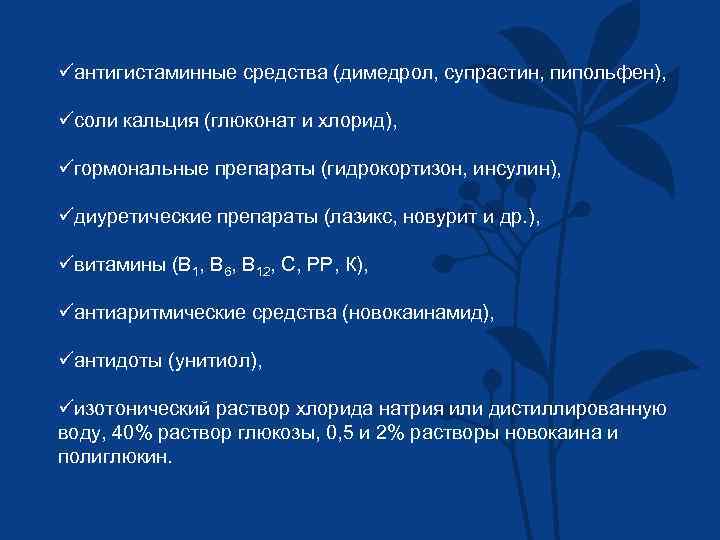 ✓антигистаминные средства (димедрол, супрастин, пипольфен),

✓соли кальция (глюконат и хлорид),

✓гормональные препараты (гидрокортизон, инсулин),

✓диуретические препараты (лазикс, новурит и др.),

✓витамины ($B_1$, $B_6$, $B_{12}$, C, PP, K),

✓антиаритмические средства (новокаинамид),

✓антидоты (унитиол),

✓изотонический раствор хлорида натрия или дистиллированную воду, 40% раствор глюкозы, 0,5 и 2% растворы новокаина и полиглюкин.